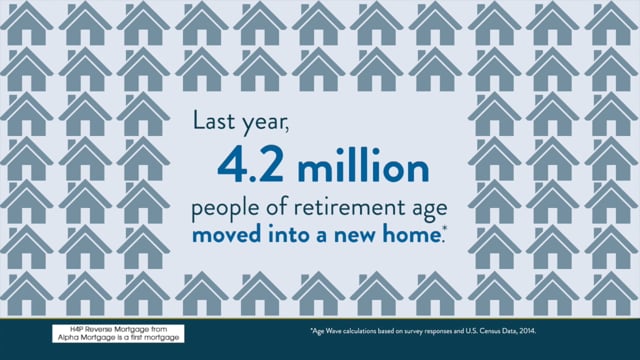 Last year,

4.2 million

people of retirement age moved into a new home.*

H4P Reverse Mortgage from Alpha Mortgage is a first mortgage

*Age Wave calculations based on survey responses and U.S. Census Data, 2014.